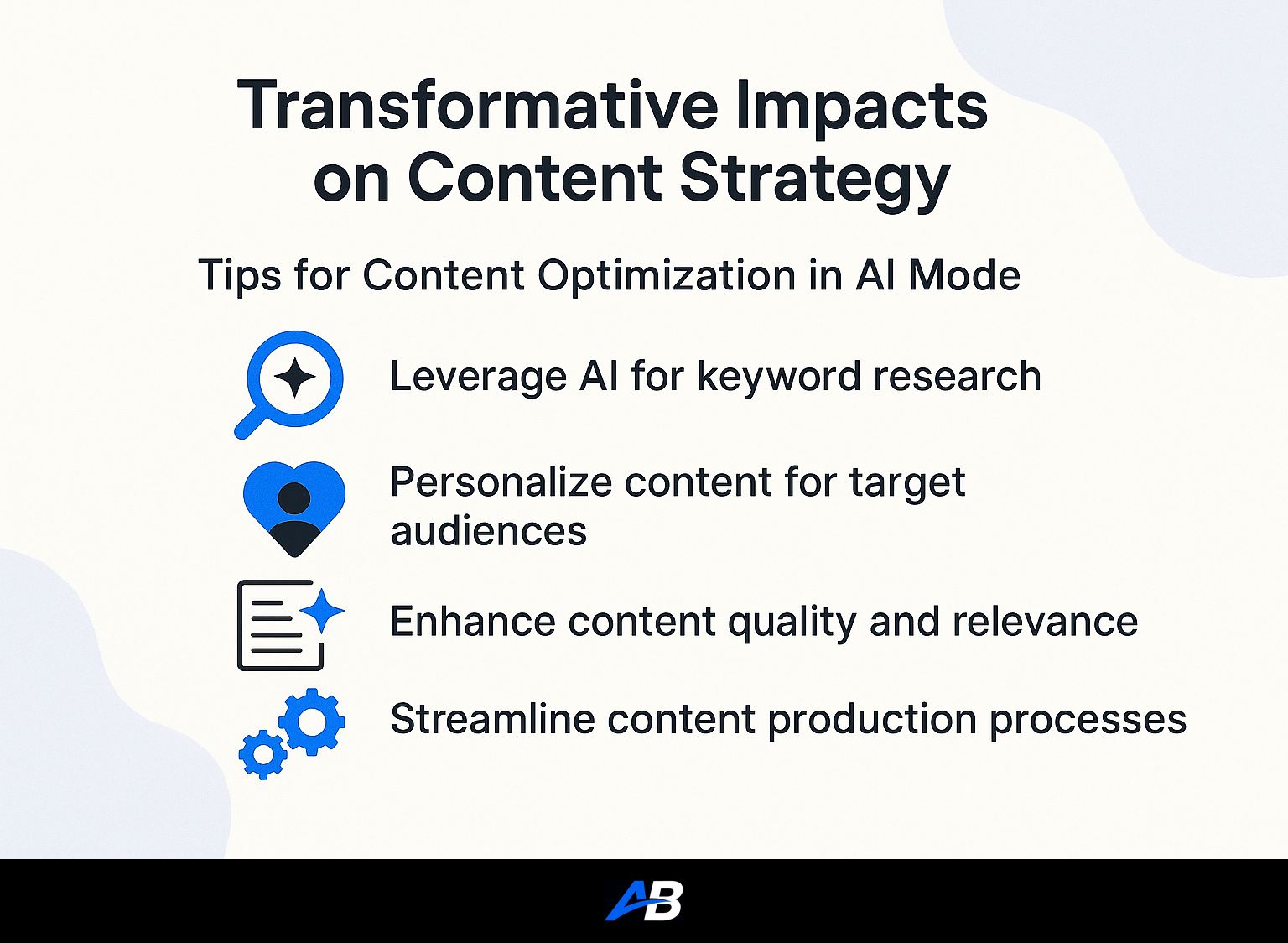 Transformative Impacts on Content Strategy

Tips for Content Optimization in AI Mode

Leverage AI for keyword research

Personalize content for target audiences

Enhance content quality and relevance

Streamline content production processes

AB